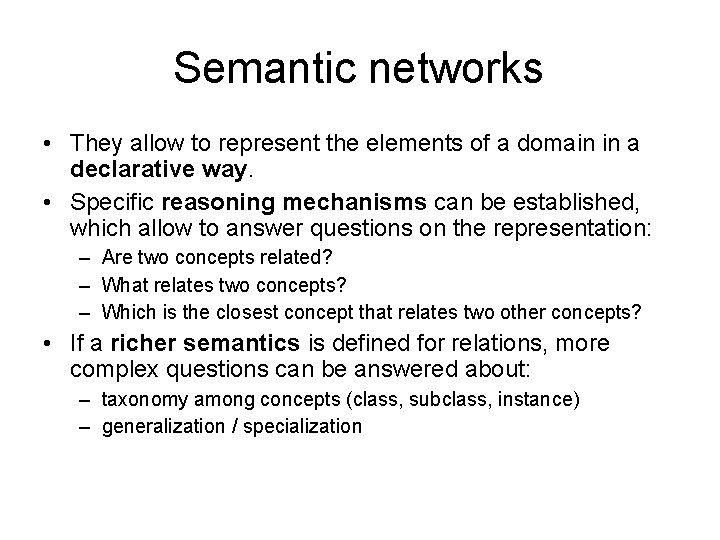 Semantic networks

• They allow to represent the elements of a domain in a declarative way.

• Specific reasoning mechanisms can be established, which allow to answer questions on the representation:
– Are two concepts related?
– What relates two concepts?
– Which is the closest concept that relates two other concepts?

• If a richer semantics is defined for relations, more complex questions can be answered about:
– taxonomy among concepts (class, subclass, instance)
– generalization / specialization